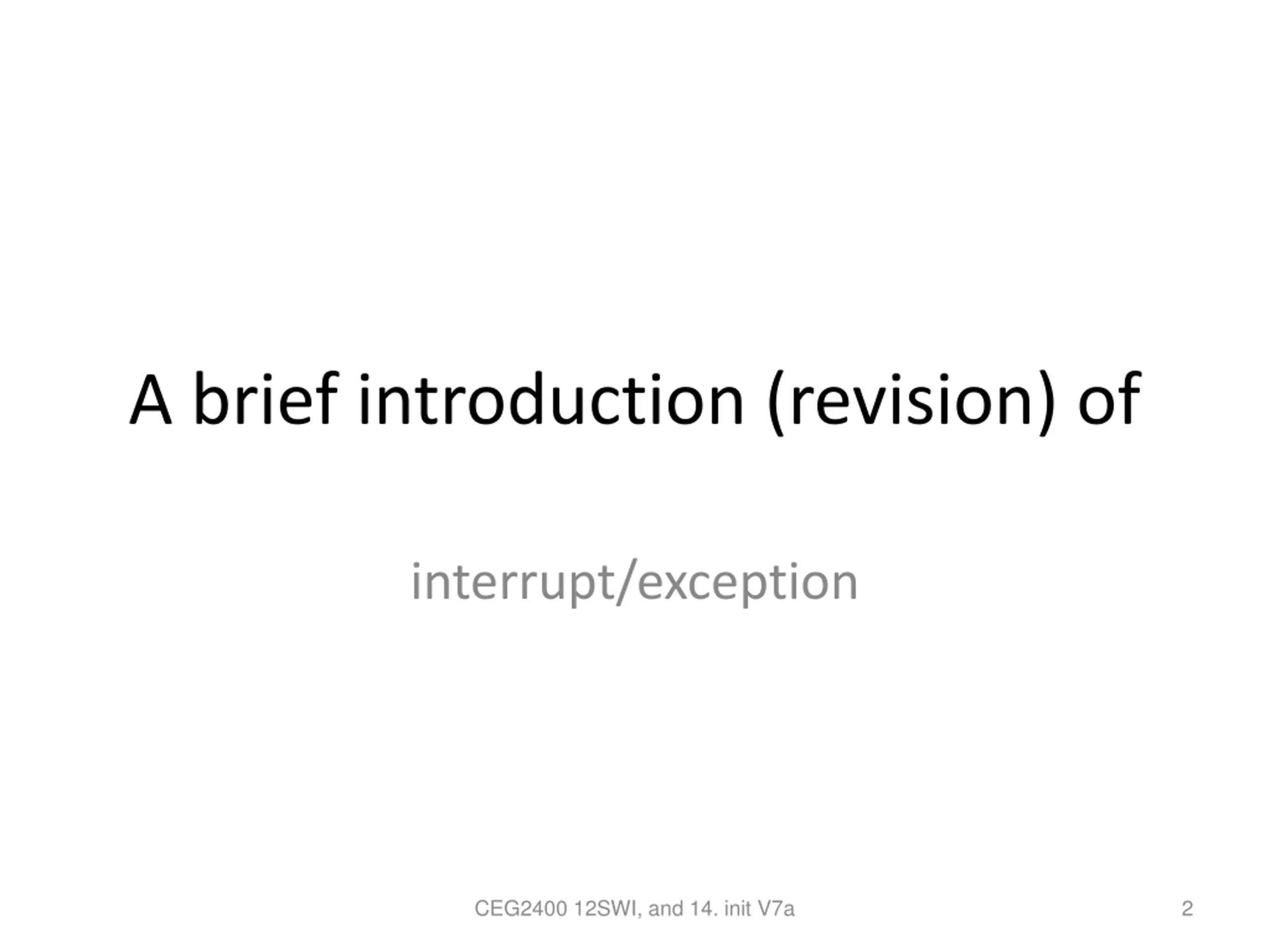 A brief introduction (revision) of

interrupt/exception

CEG2400 12SWI, and 14. init V7a

2